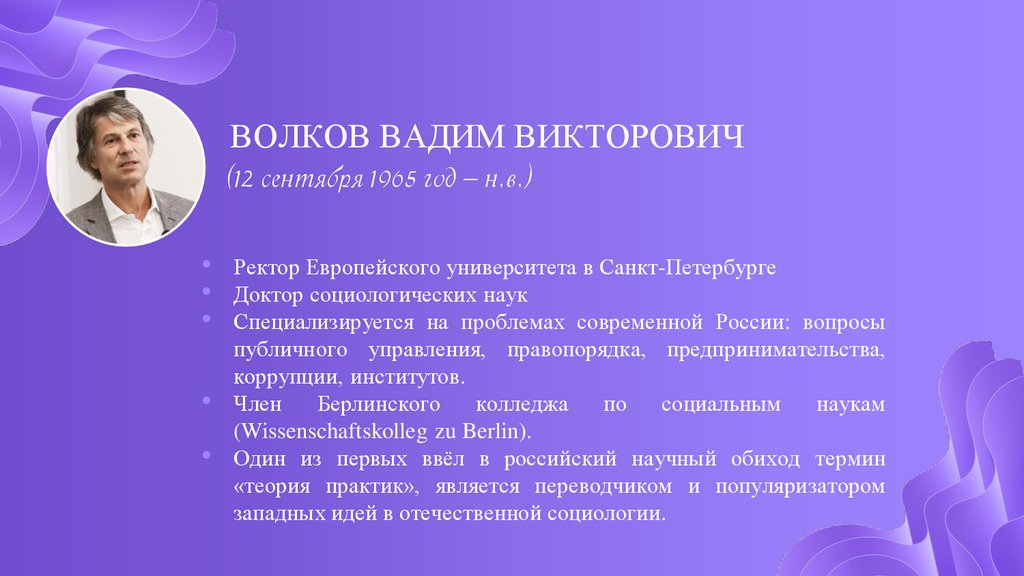 ВОЛКОВ ВАДИМ ВИКТОРОВИЧ

(12 сентября 1965 год – н.в.)

• Ректор Европейского университета в Санкт-Петербурге
• Доктор социологических наук
• Специализируется на проблемах современной России: вопросы публичного управления, правопорядка, предпринимательства, коррупции, институтов.
• Член Берлинского колледжа по социальным наукам (Wissenschaftskolleg zu Berlin).
• Один из первых ввёл в российский научный обиход термин «теория практик», является переводчиком и популяризатором западных идей в отечественной социологии.